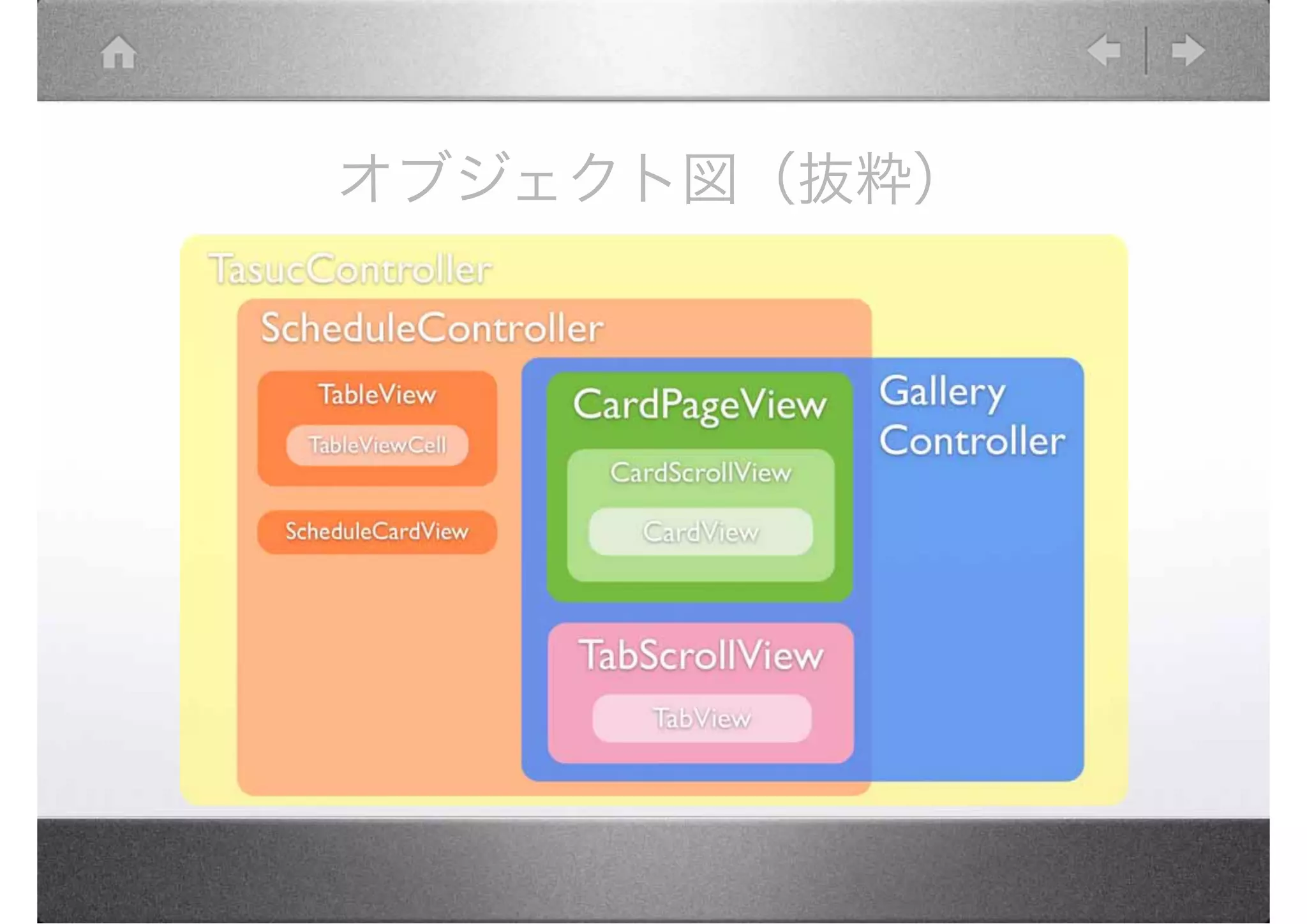 オブジェクト図（抜粋）

TasucController

ScheduleController

TableView

TableViewCell

ScheduleCardView

CardPageView

CardScrollView

CardView

Gallery Controller

TabScrollView

TabView